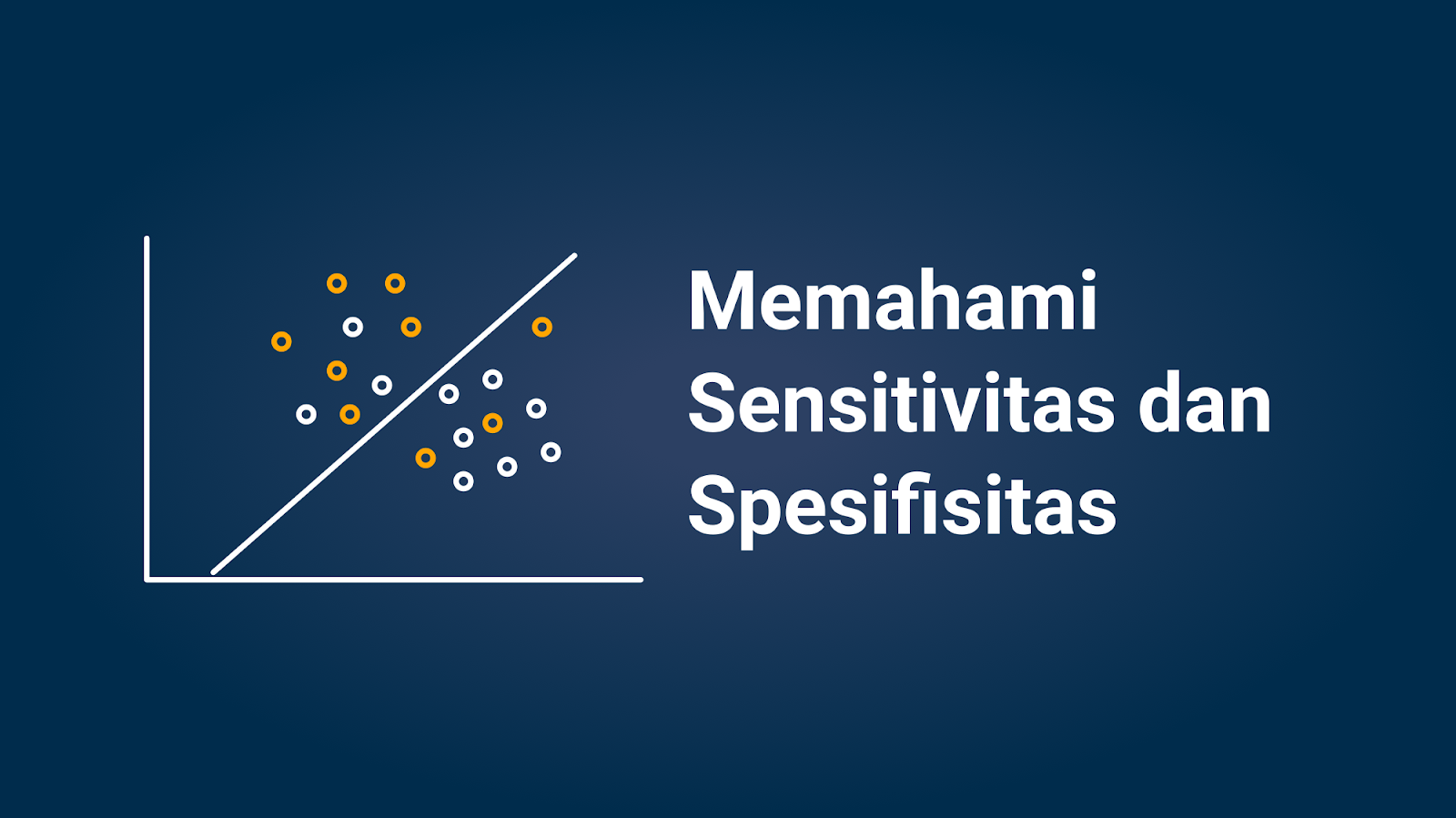 Memahami Sensitivitas dan Spesifisitas